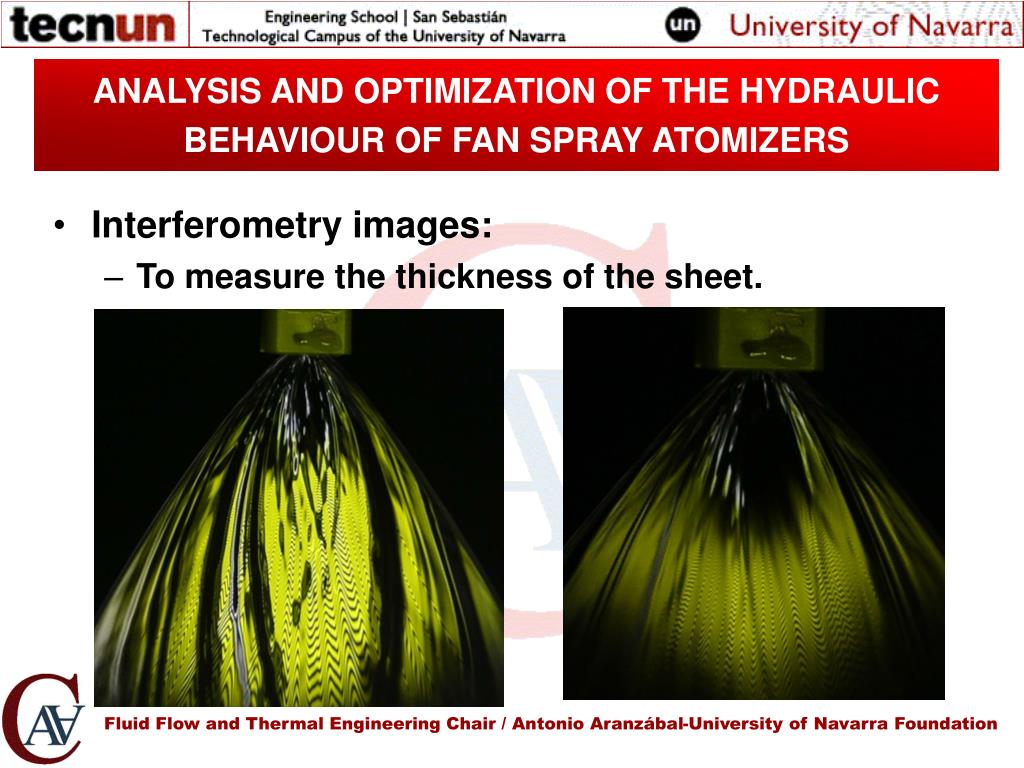 tecnun

Engineering School | San Sebastián
Technological Campus of the University of Navarra

un University of Navarra

ANALYSIS AND OPTIMIZATION OF THE HYDRAULIC BEHAVIOUR OF FAN SPRAY ATOMIZERS

• Interferometry images:
– To measure the thickness of the sheet.

CAV

Fluid Flow and Thermal Engineering Chair / Antonio Aranzábal-University of Navarra Foundation